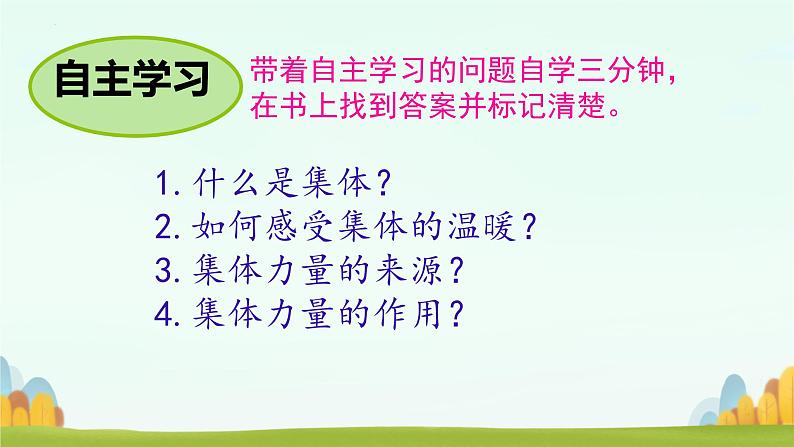 自主学习

带着自主学习的问题自学三分钟，在书上找到答案并标记清楚。

1. 什么是集体？
2. 如何感受集体的温暖？
3. 集体力量的来源？
4. 集体力量的作用？